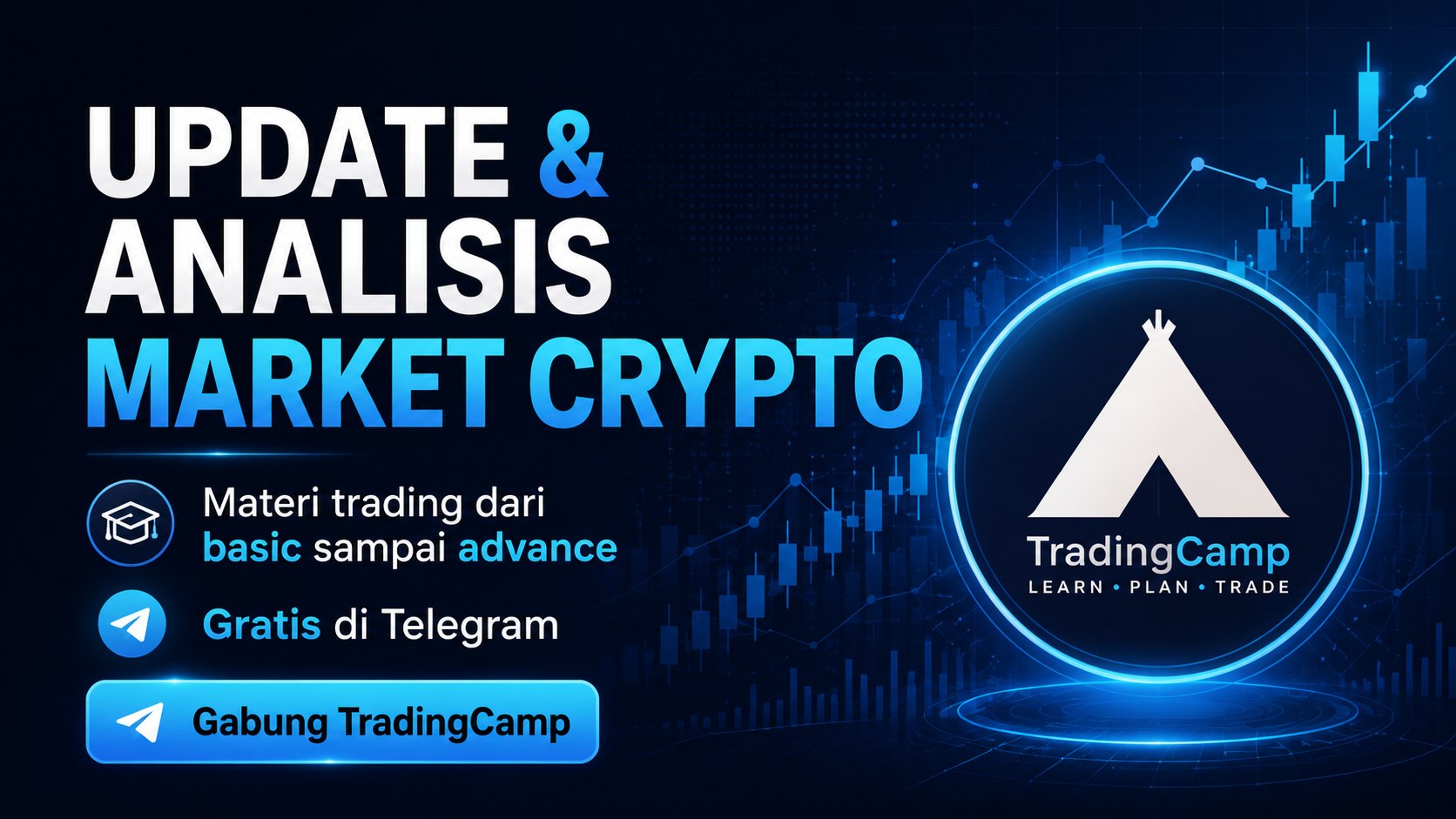 UPDATE & ANALISIS MARKET CRYPTO

Materi trading dari basic sampai advance

Gratis di Telegram

Gabung TradingCamp

TradingCamp
LEARN • PLAN • TRADE